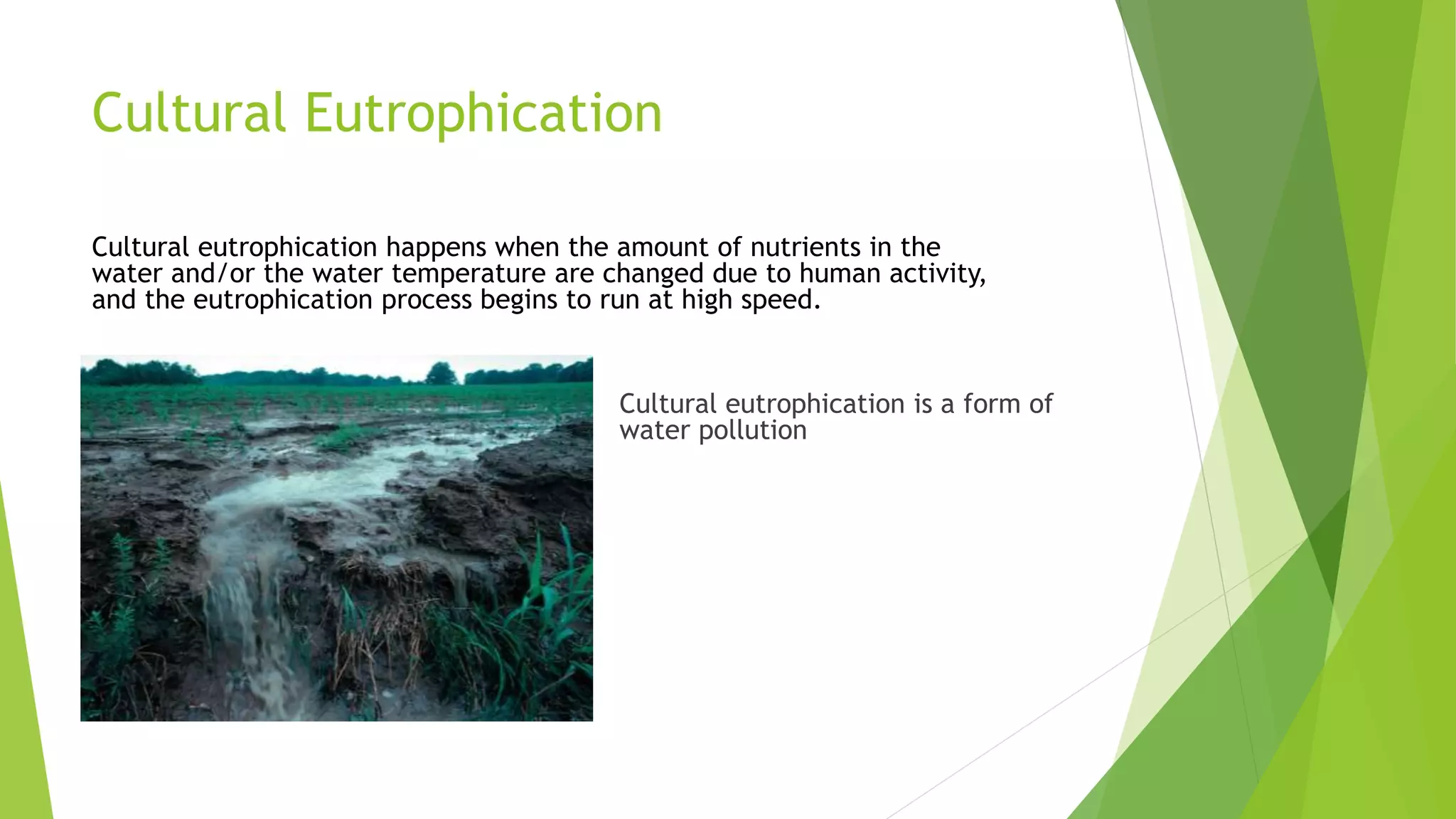 Cultural Eutrophication

Cultural eutrophication happens when the amount of nutrients in the water and/or the water temperature are changed due to human activity, and the eutrophication process begins to run at high speed.

Cultural eutrophication is a form of water pollution